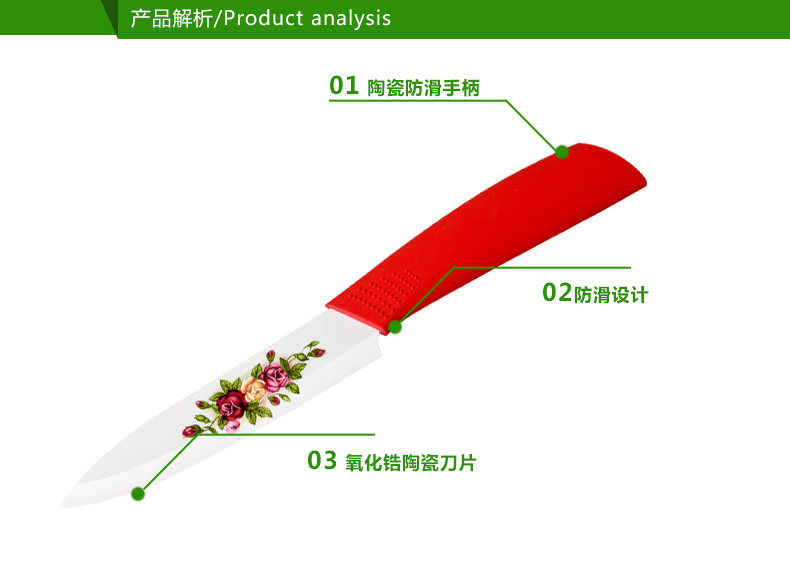 产品解析/Product analysis

01 陶瓷防滑手柄

02防滑设计

03 氧化锆陶瓷刀片